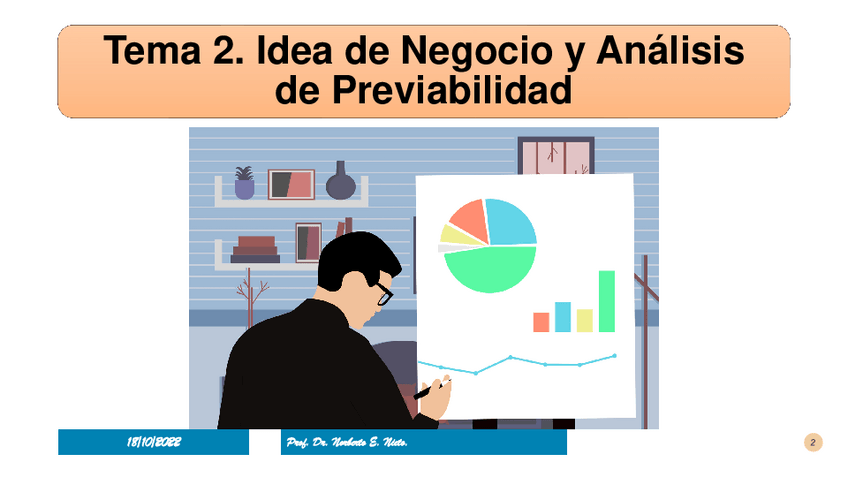 Tema 2. Idea de Negocio y Análisis de Previabilidad

18/10/2022

Prof. Dr. Norberto E. Nieto.

2